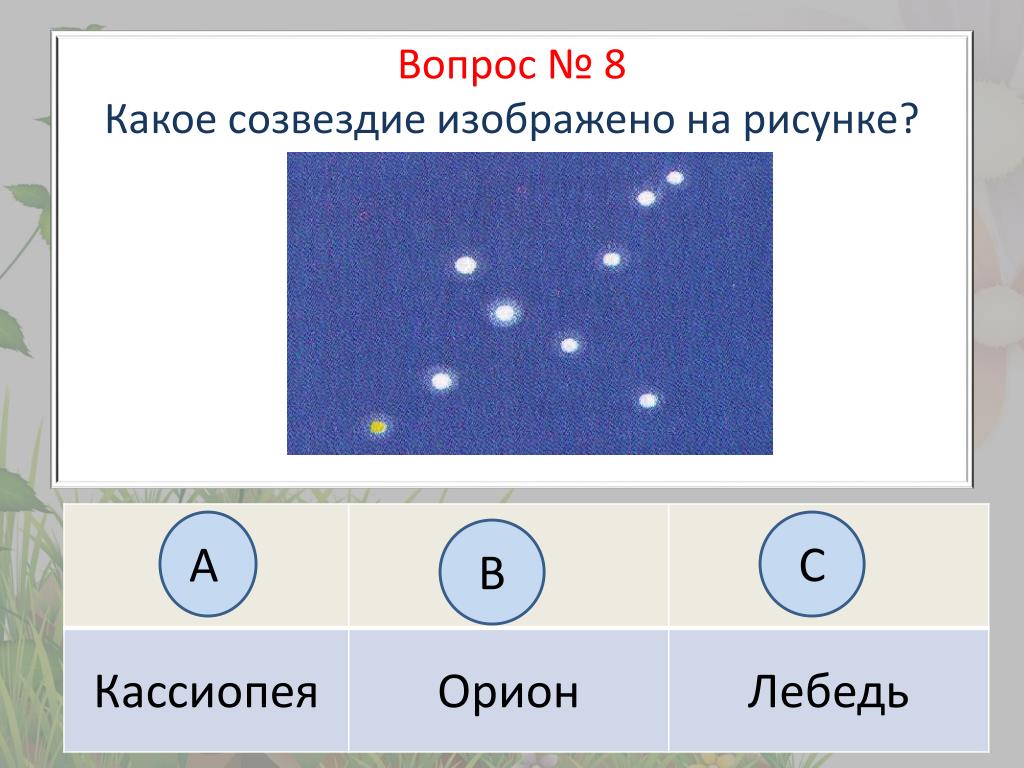 Вопрос № 8
Какое созвездие изображено на рисунке?

| A | B | C |
|---|---|---|
| Кассиопея | Орион | Лебедь |